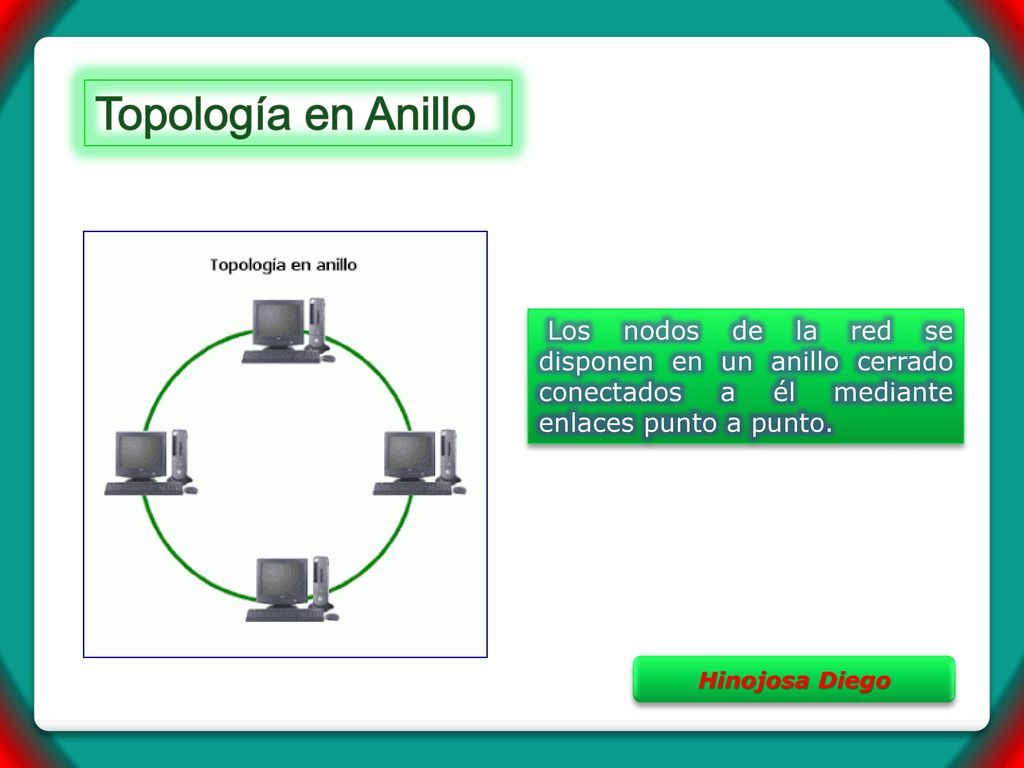 Topología en Anillo

Topología en anillo

Los nodos de la red se disponen en un anillo cerrado conectados a él mediante enlaces punto a punto.

Hinojosa Diego